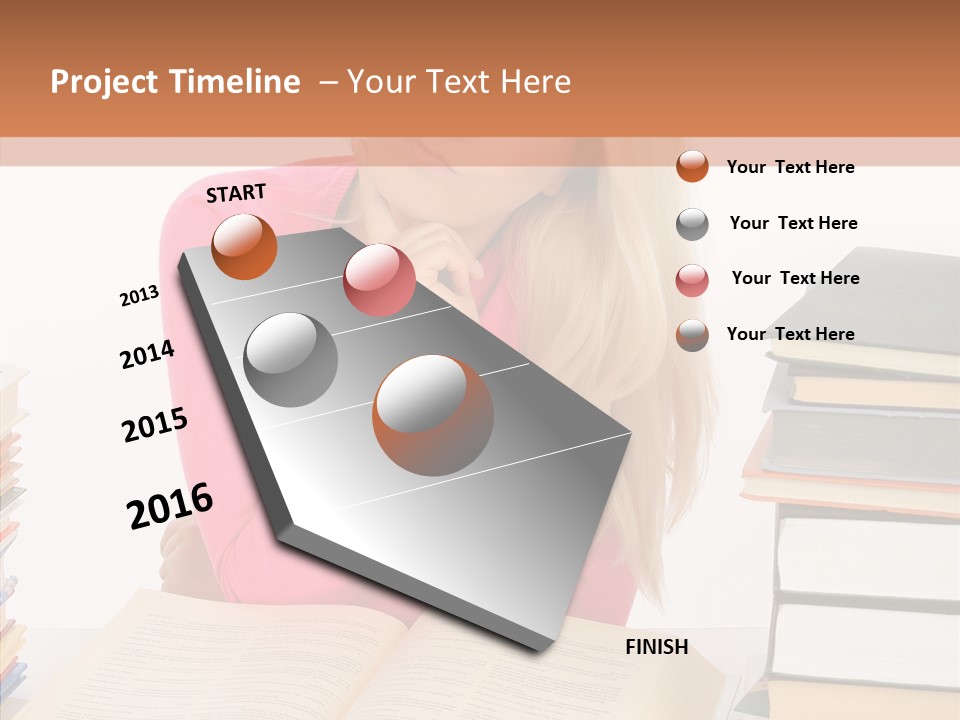 Project Timeline – Your Text Here

START

2013

2014

2015

2016

FINISH

Your Text Here

Your Text Here

Your Text Here

Your Text Here